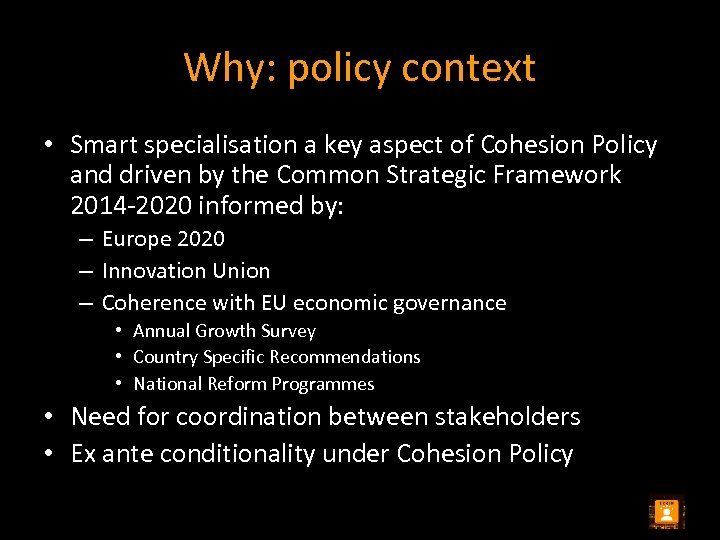 Why: policy context

• Smart specialisation a key aspect of Cohesion Policy and driven by the Common Strategic Framework 2014-2020 informed by:
– Europe 2020
– Innovation Union
– Coherence with EU economic governance
• Annual Growth Survey
• Country Specific Recommendations
• National Reform Programmes
• Need for coordination between stakeholders
• Ex ante conditionality under Cohesion Policy